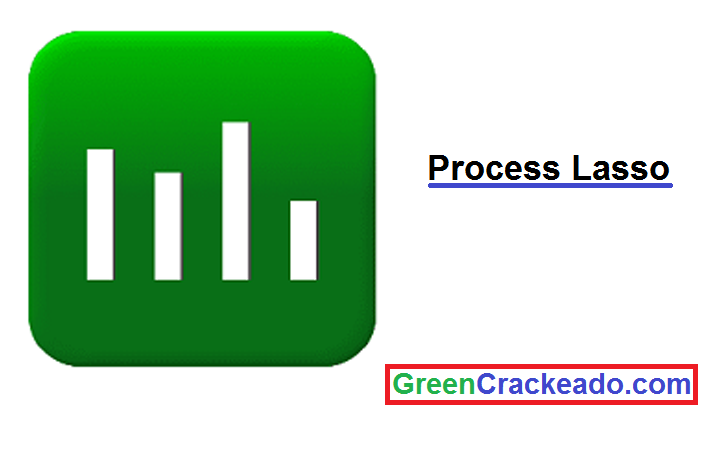 Process Lasso

GreenCrackeado.com